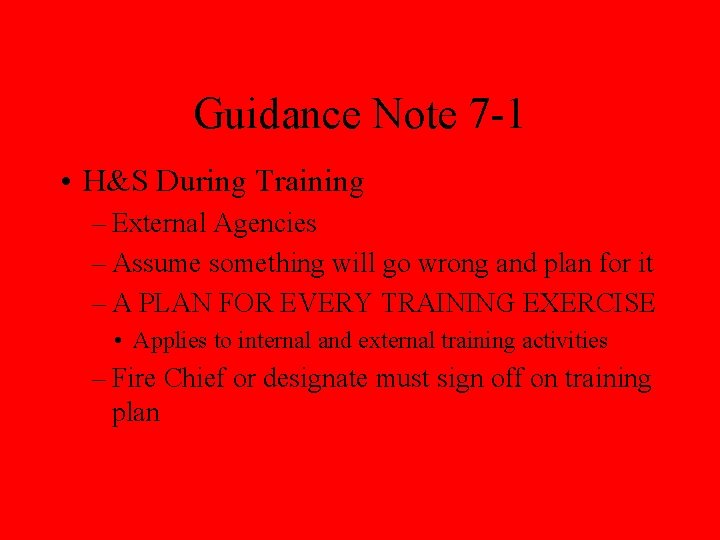 Guidance Note 7-1

• H&S During Training
– External Agencies
– Assume something will go wrong and plan for it
– A PLAN FOR EVERY TRAINING EXERCISE
• Applies to internal and external training activities
– Fire Chief or designate must sign off on training plan